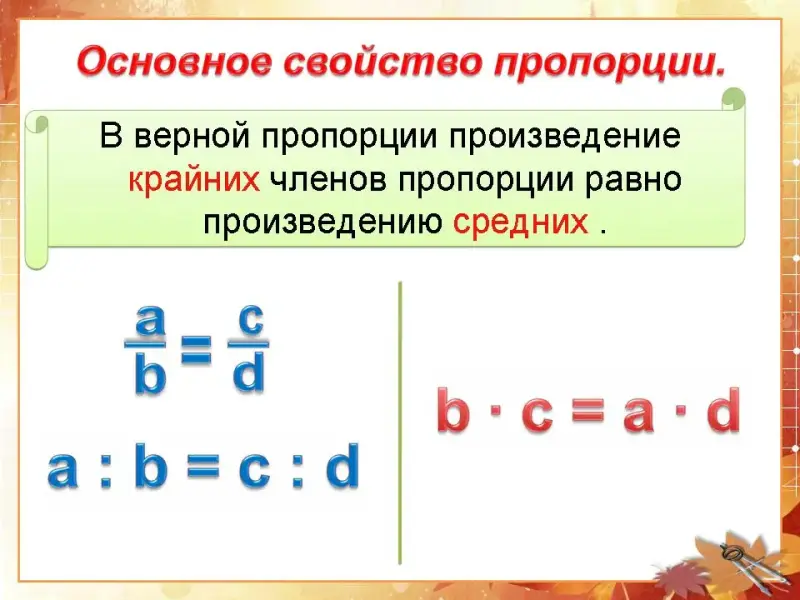 Основное свойство пропорции.

В верной пропорции произведение крайних членов пропорции равно произведению средних .

$\frac{a}{b} = \frac{c}{d}$

$a : b = c : d$

$b \cdot c = a \cdot d$